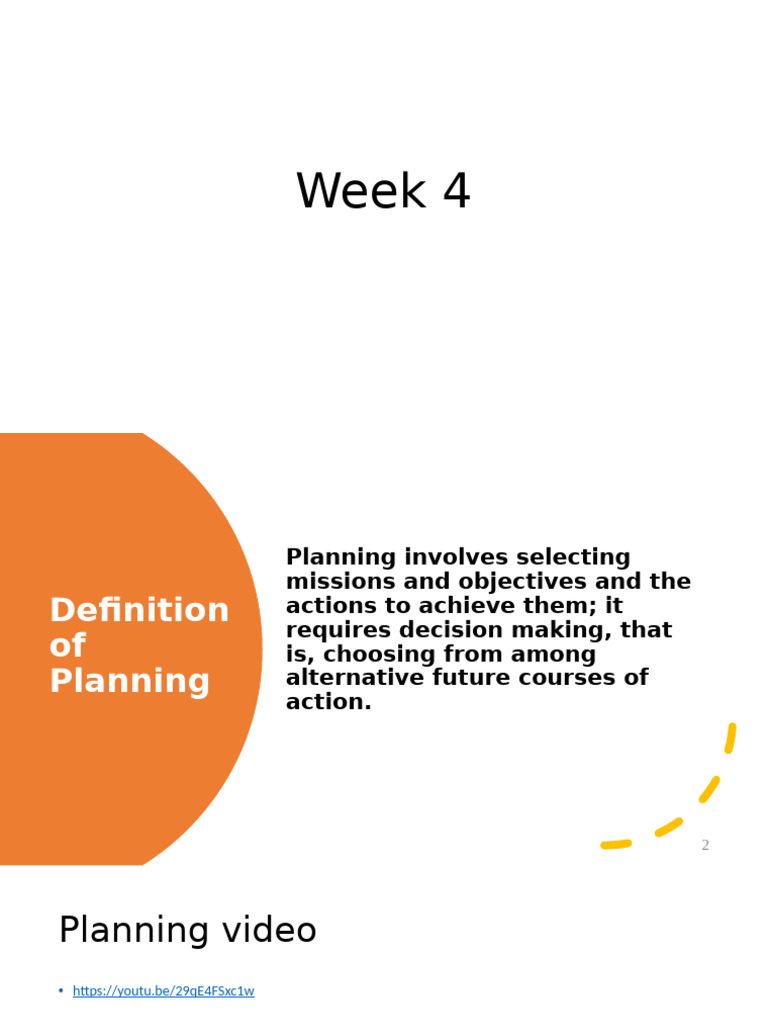 Week 4

Definition of Planning

Planning involves selecting missions and objectives and the actions to achieve them; it requires decision making, that is, choosing from among alternative future courses of action.

2

Planning video

• https://youtu.be/29qE4FSxc1w